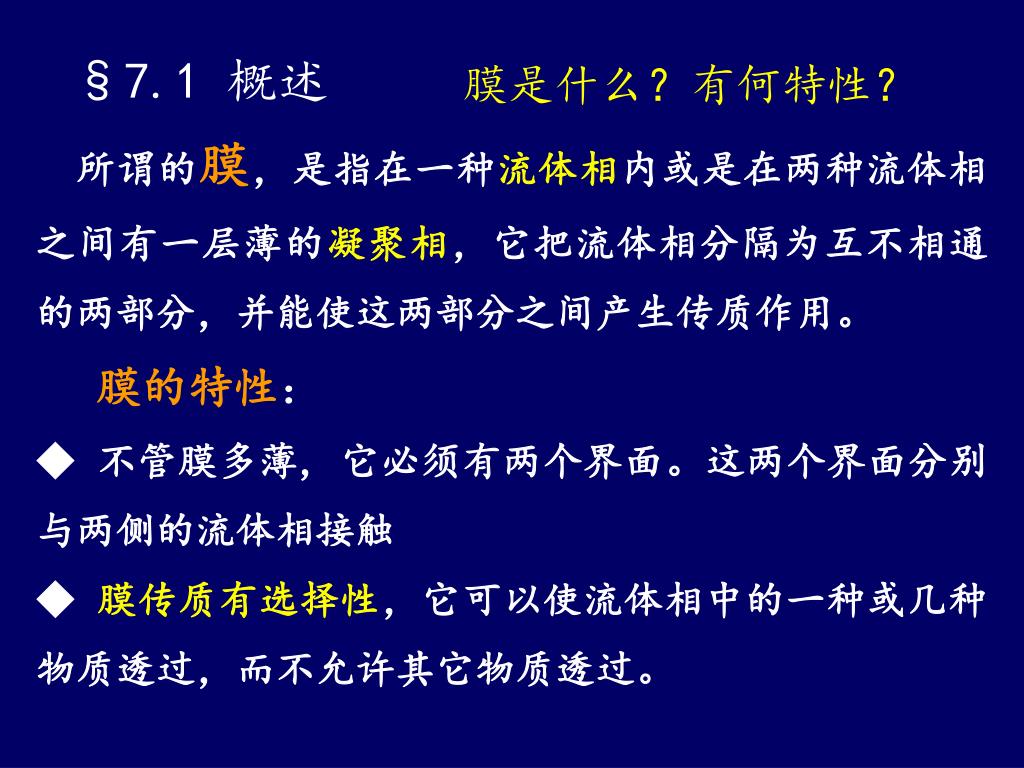 §7.1 概述　　膜是什么？有何特性？

所谓的膜，是指在一种流体相内或是在两种流体相之间有一层薄的凝聚相，它把流体相分隔为互不相通的两部分，并能使这两部分之间产生传质作用。

膜的特性：

◆ 不管膜多薄，它必须有两个界面。这两个界面分别与两侧的流体相接触

◆ 膜传质有选择性，它可以使流体相中的一种或几种物质透过，而不允许其它物质透过。